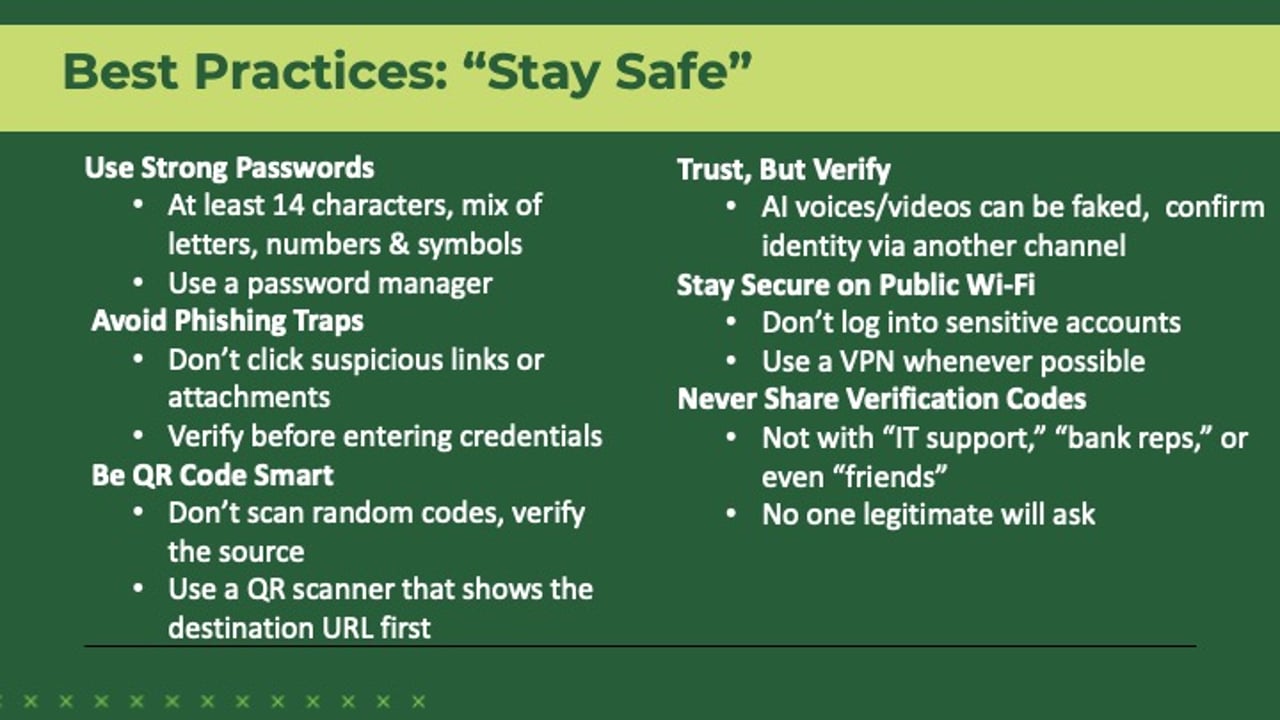 Best Practices: “Stay Safe”

Use Strong Passwords
• At least 14 characters, mix of letters, numbers & symbols
• Use a password manager

Avoid Phishing Traps
• Don’t click suspicious links or attachments
• Verify before entering credentials

Be QR Code Smart
• Don’t scan random codes, verify the source
• Use a QR scanner that shows the destination URL first

Trust, But Verify
• AI voices/videos can be faked, confirm identity via another channel

Stay Secure on Public Wi-Fi
• Don’t log into sensitive accounts
• Use a VPN whenever possible

Never Share Verification Codes
• Not with “IT support,” “bank reps,” or even “friends”
• No one legitimate will ask